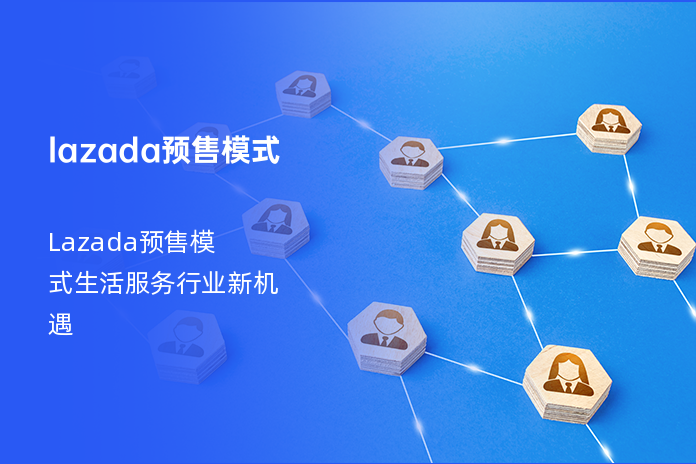 lazada预售模式

Lazada预售模式生活服务行业新机遇